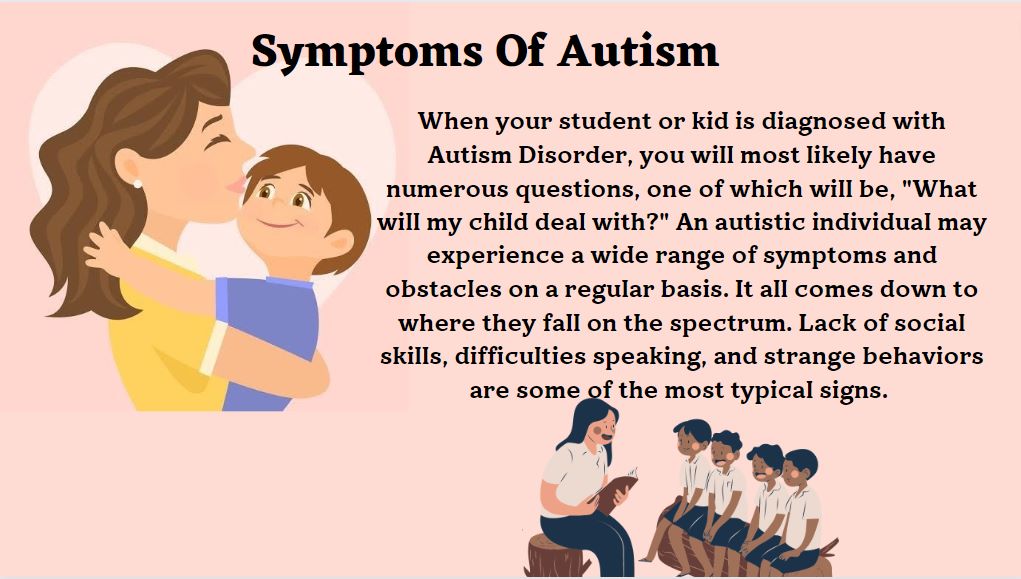 Symptoms Of Autism

When your student or kid is diagnosed with Autism Disorder, you will most likely have numerous questions, one of which will be, "What will my child deal with?" An autistic individual may experience a wide range of symptoms and obstacles on a regular basis. It all comes down to where they fall on the spectrum. Lack of social skills, difficulties speaking, and strange behaviors are some of the most typical signs.